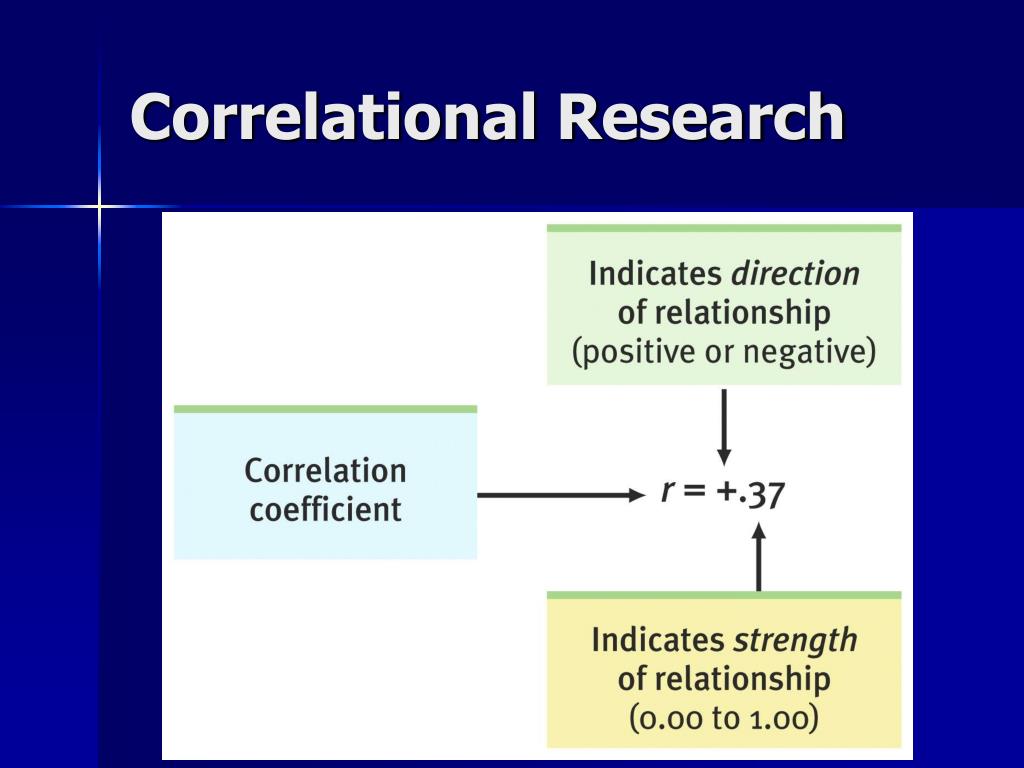 Correlational Research

Indicates direction of relationship (positive or negative)

Correlation coefficient

$r = +.37$

Indicates strength of relationship (0.00 to 1.00)